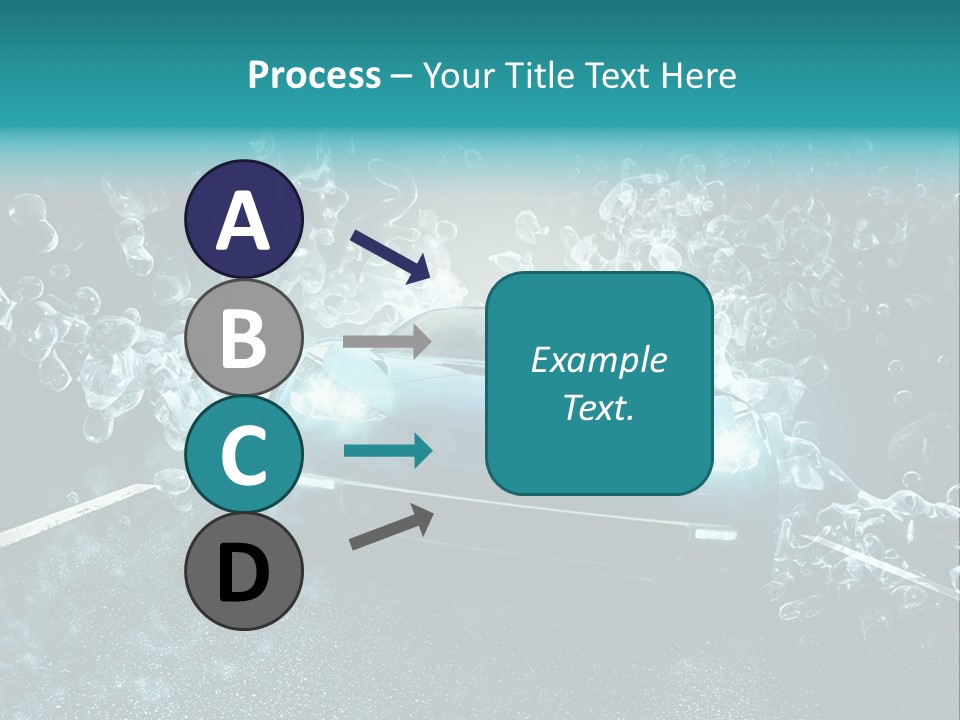 Process – Your Title Text Here

A

B

C

D

Example Text.